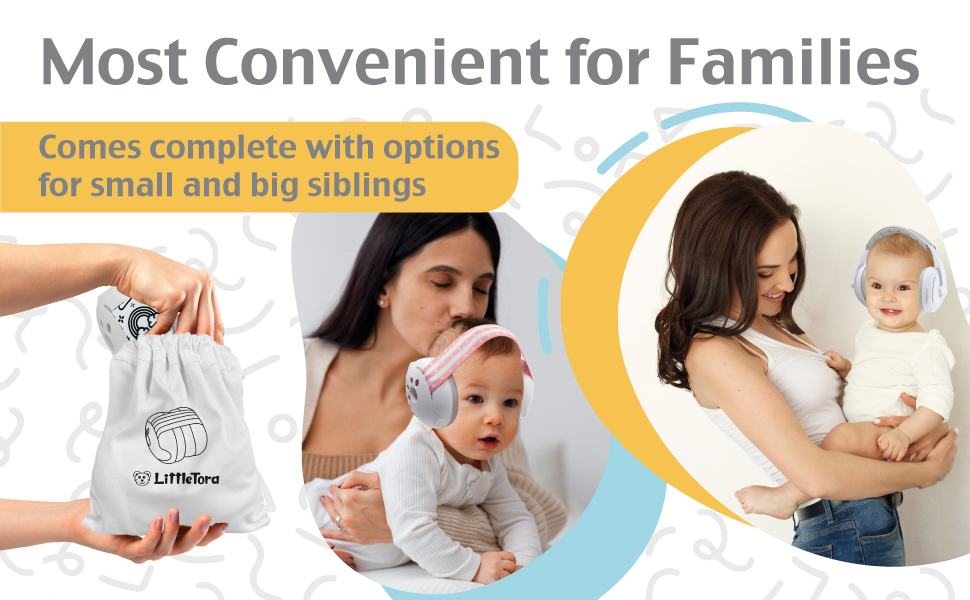 Most Convenient for Families

Comes complete with options for small and big siblings

LittleTora